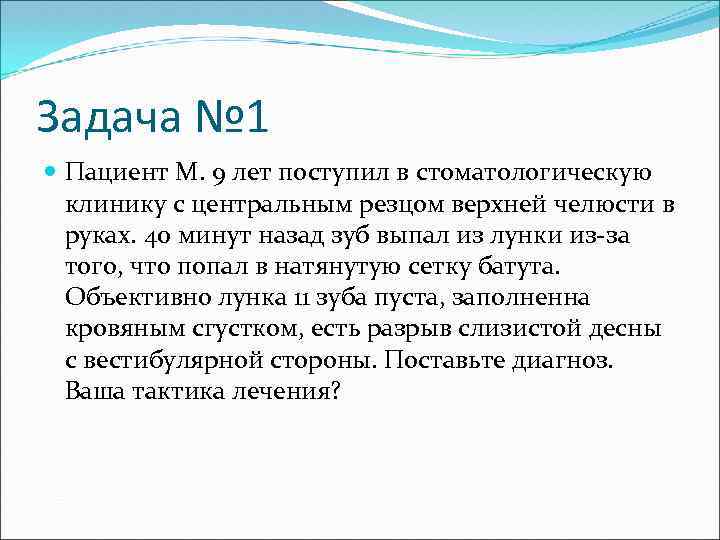 Задача №1

Пациент М. 9 лет поступил в стоматологическую клинику с центральным резцом верхней челюсти в руках. 40 минут назад зуб выпал из лунки из-за того, что попал в натянутую сетку батута. Объективно лунка 11 зуба пуста, заполненна кровяным сгустком, есть разрыв слизистой десны с вестибулярной стороны. Поставьте диагноз. Ваша тактика лечения?